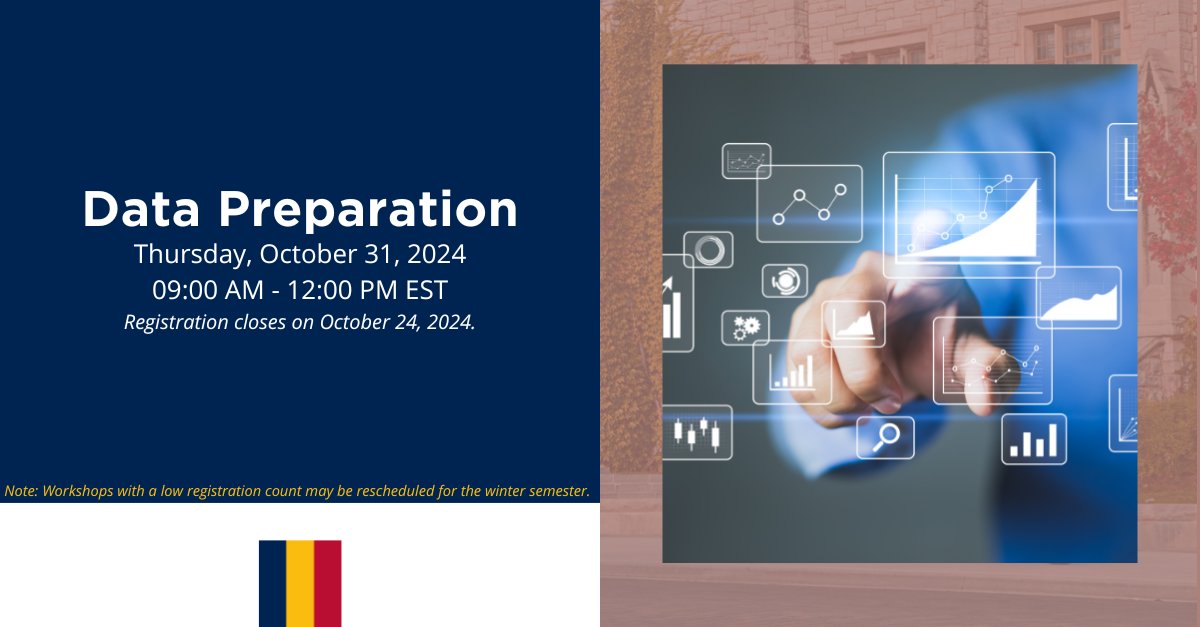 Data Preparation

Thursday, October 31, 2024

09:00 AM - 12:00 PM EST

Registration closes on October 24, 2024.

Note: Workshops with a low registration count may be rescheduled for the winter semester.